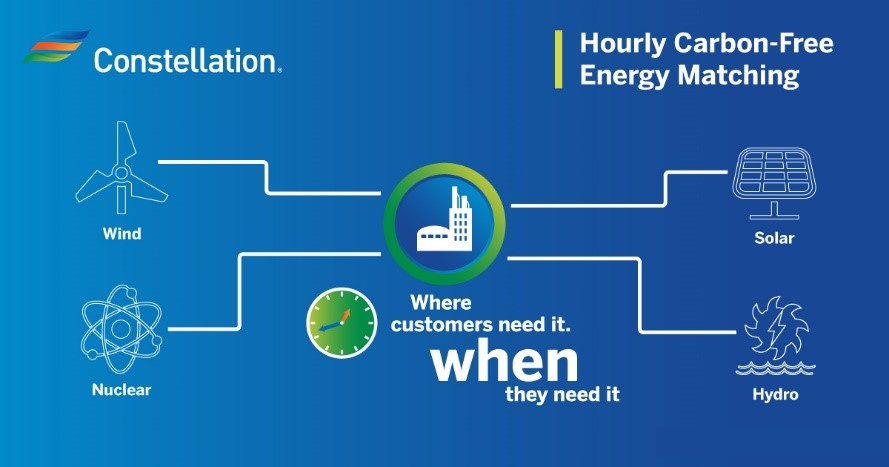 Constellation.

Hourly Carbon-Free Energy Matching

Wind

Solar

Nuclear

Hydro

Where customers need it. when they need it